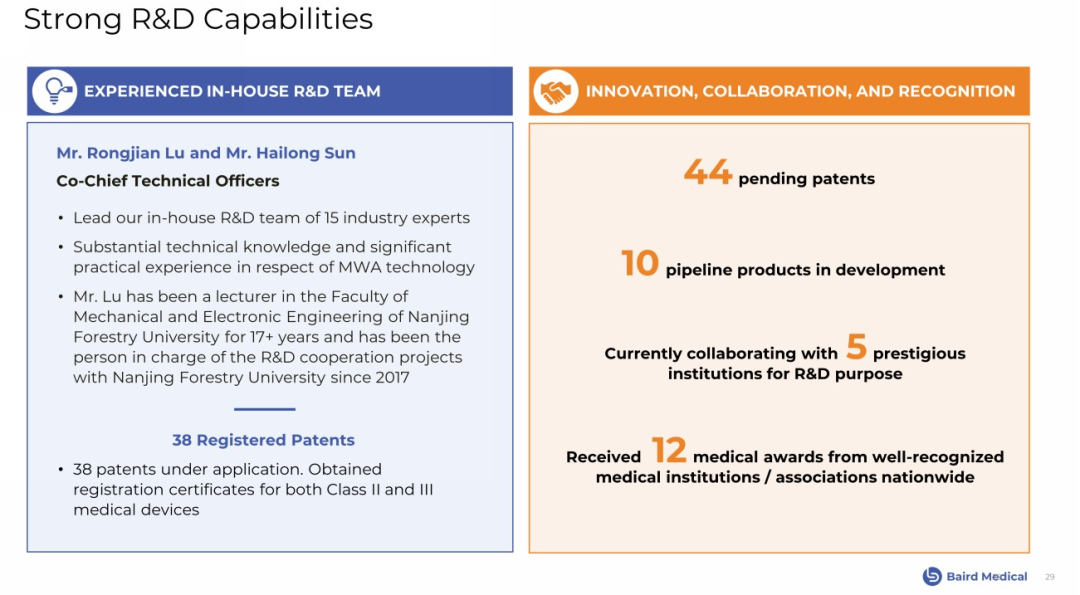 Strong R&D Capabilities

EXPERIENCED IN-HOUSE R&D TEAM

Mr. Rongjian Lu and Mr. Hailong Sun

Co-Chief Technical Officers

• Lead our in-house R&D team of 15 industry experts

• Substantial technical knowledge and significant practical experience in respect of MWA technology

• Mr. Lu has been a lecturer in the Faculty of Mechanical and Electronic Engineering of Nanjing Forestry University for 17+ years and has been the person in charge of the R&D cooperation projects with Nanjing Forestry University since 2017

38 Registered Patents

• 38 patents under application. Obtained registration certificates for both Class II and III medical devices

INNOVATION, COLLABORATION, AND RECOGNITION

44 pending patents

10 pipeline products in development

Currently collaborating with 5 prestigious institutions for R&D purpose

Received 12 medical awards from well-recognized medical institutions / associations nationwide

Baird Medical 29